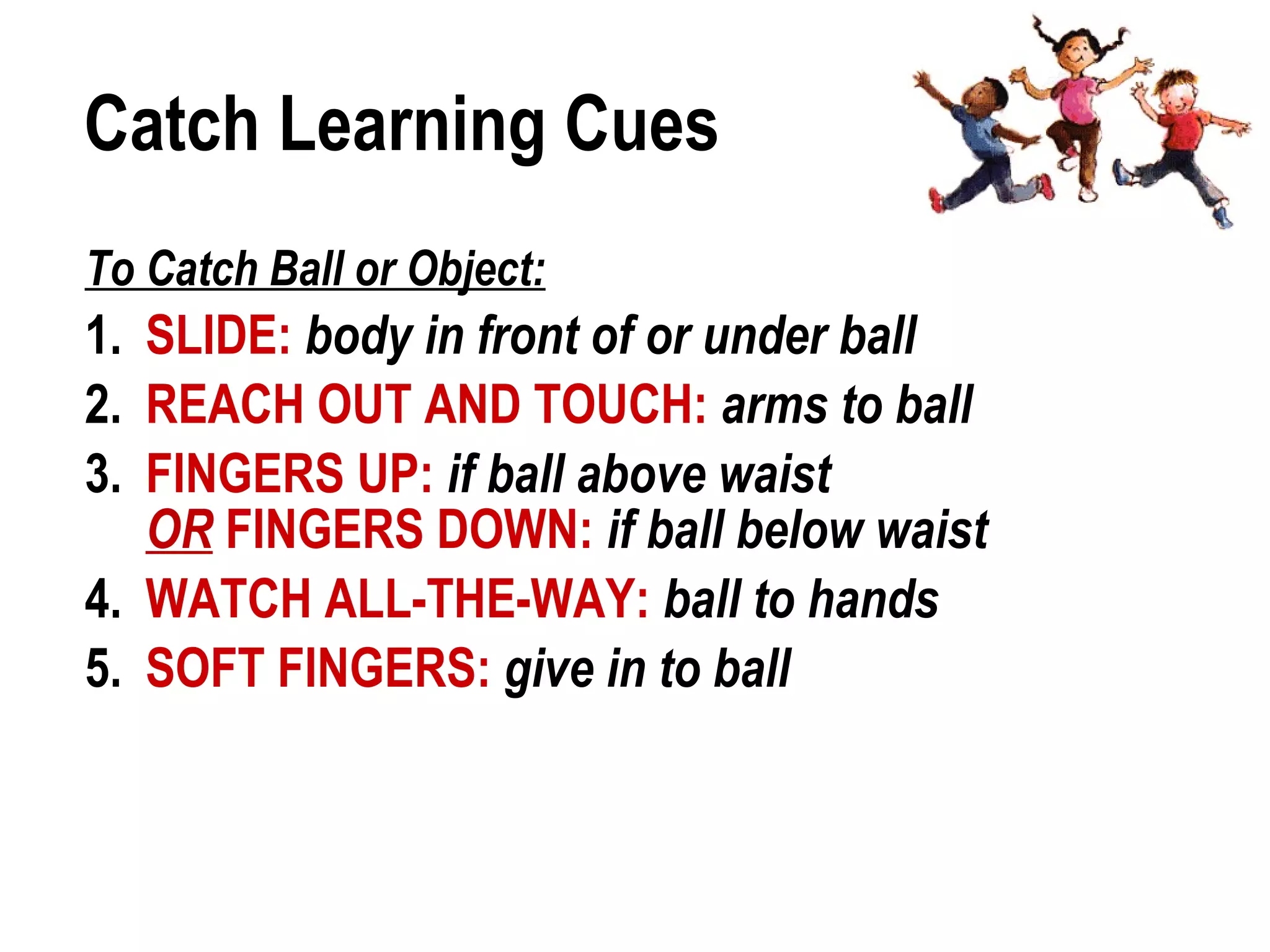 Catch Learning Cues

To Catch Ball or Object:

1. SLIDE: body in front of or under ball
2. REACH OUT AND TOUCH: arms to ball
3. FINGERS UP: if ball above waist
OR FINGERS DOWN: if ball below waist
4. WATCH ALL-THE-WAY: ball to hands
5. SOFT FINGERS: give in to ball